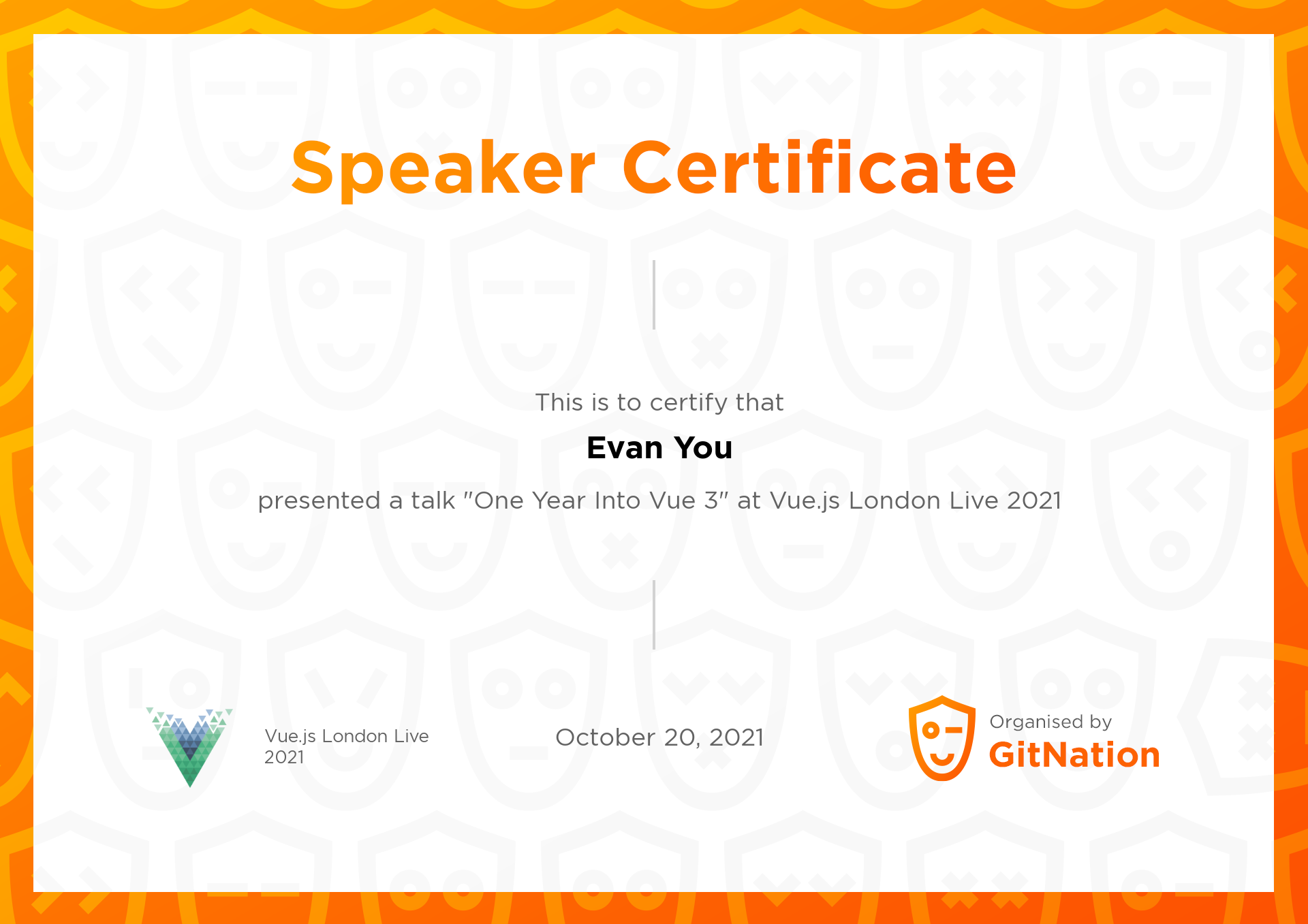 Speaker Certificate

This is to certify that

Evan You

presented a talk "One Year Into Vue 3" at Vue.js London Live 2021

Vue.js London Live 2021

October 20, 2021

Organised by
GitNation